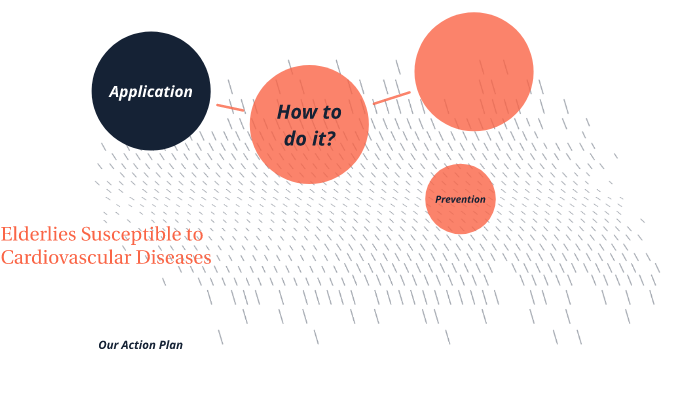 Application

How to do it?

Prevention

Elderlies Susceptible to Cardiovascular Diseases

Our Action Plan